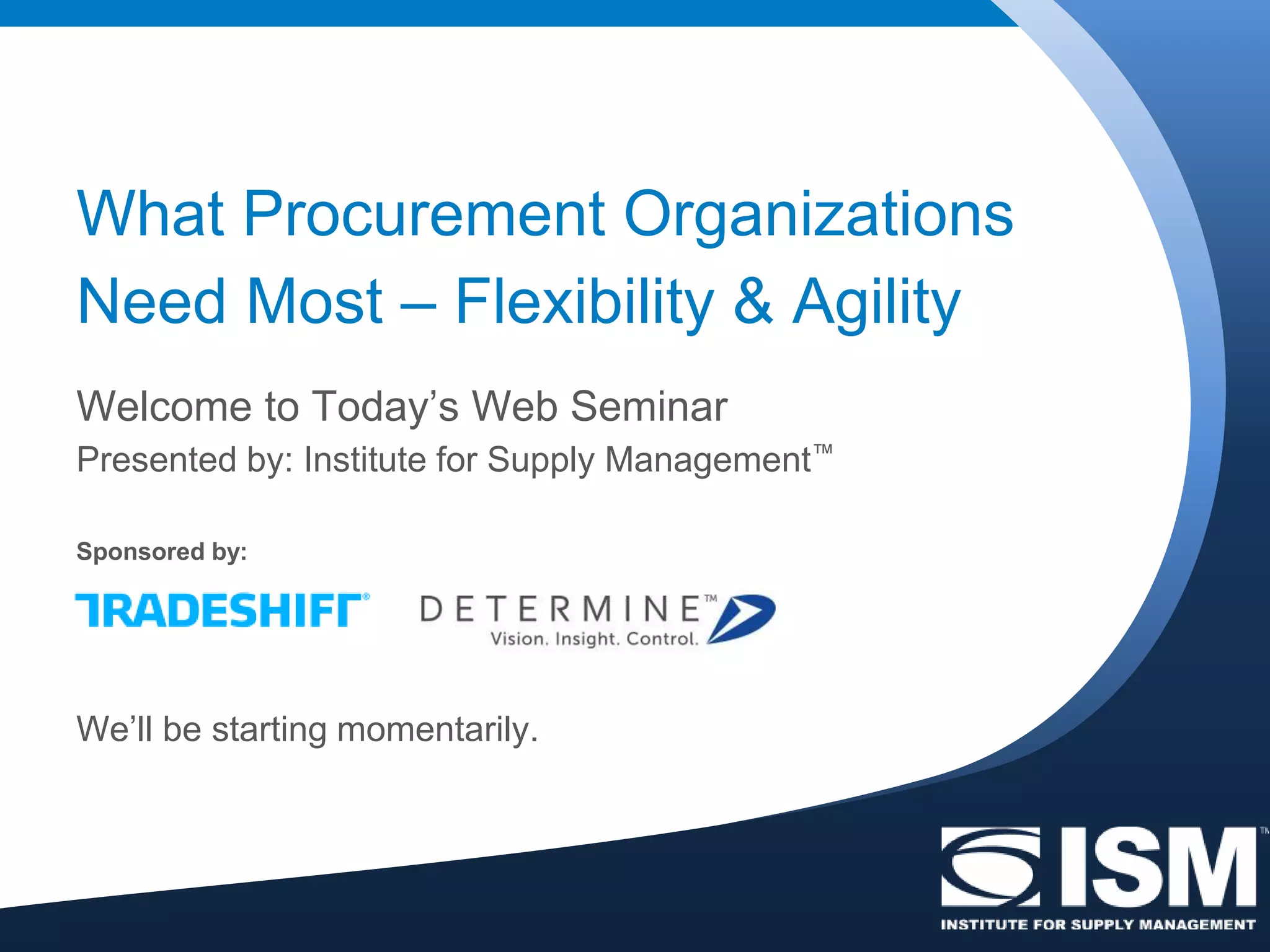 What Procurement Organizations Need Most – Flexibility & Agility

Welcome to Today's Web Seminar

Presented by: Institute for Supply Management™

Sponsored by:

TRADESHIFT®

DETERMINE™
Vision. Insight. Control.

We'll be starting momentarily.

ISM™
INSTITUTE FOR SUPPLY MANAGEMENT